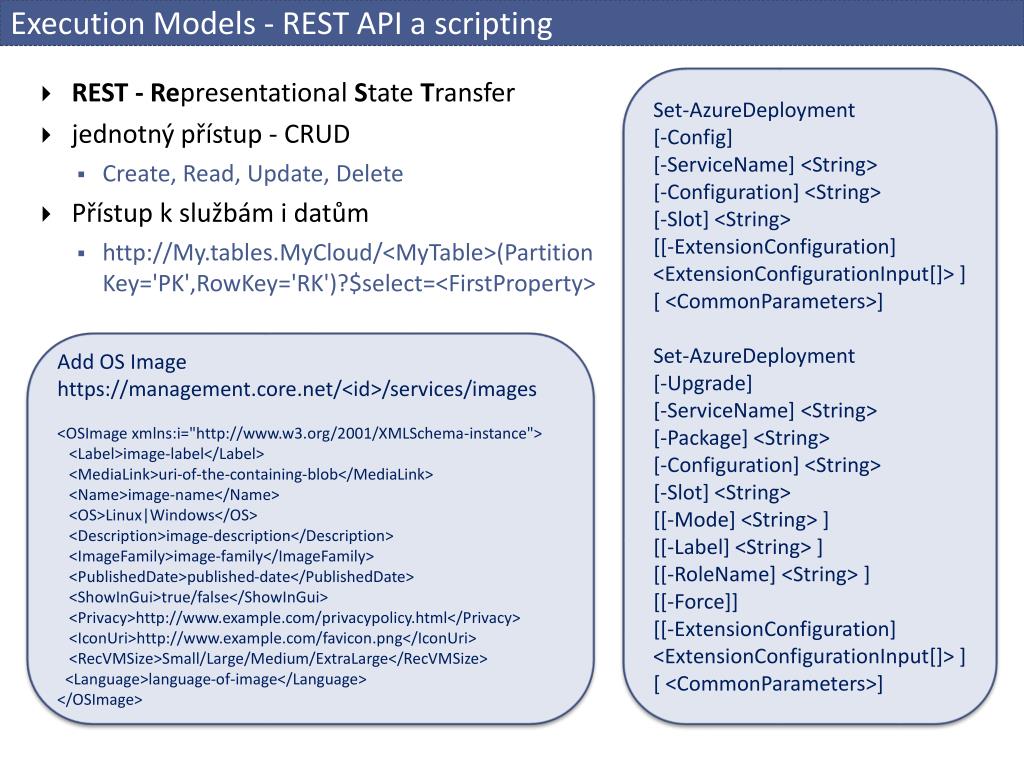 Execution Models - REST API a scripting

REST - Representational State Transfer

jednotný přístup - CRUD

Create, Read, Update, Delete

Přístup k službám i datům

http://My.tables.MyCloud/<MyTable>(PartitionKey='PK',RowKey='RK')?$select=<FirstProperty>

Add OS Image
https://management.core.net/<id>/services/images

<OSImage xmlns:i="http://www.w3.org/2001/XMLSchema-instance">
<Label>image-label</Label>
<MediaLink>uri-of-the-containing-blob</MediaLink>
<Name>image-name</Name>
<OS>Linux|Windows</OS>
<Description>image-description</Description>
<ImageFamily>image-family</ImageFamily>
<PublishedDate>published-date</PublishedDate>
<ShowInGui>true/false</ShowInGui>
<Privacy>http://www.example.com/privacypolicy.html</Privacy>
<IconUri>http://www.example.com/favicon.png</IconUri>
<RecVMSize>Small/Large/Medium/ExtraLarge</RecVMSize>
<Language>language-of-image</Language>
</OSImage>

Set-AzureDeployment
[-Config]
[-ServiceName] <String>
[-Configuration] <String>
[-Slot] <String>
[[-ExtensionConfiguration] <ExtensionConfigurationInput[]> ]
[ <CommonParameters>]

Set-AzureDeployment
[-Upgrade]
[-ServiceName] <String>
[-Package] <String>
[-Configuration] <String>
[-Slot] <String>
[[-Mode] <String> ]
[[-Label] <String> ]
[[-RoleName] <String> ]
[[-Force]]
[[-ExtensionConfiguration] <ExtensionConfigurationInput[]> ]
[ <CommonParameters>]